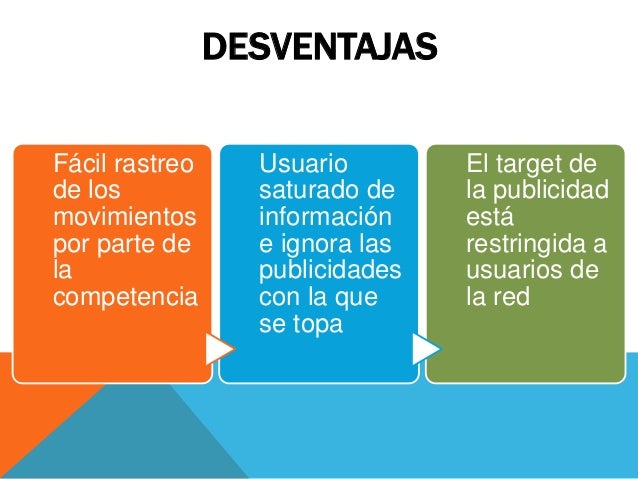 DESVENTAJAS

Fácil rastreo de los movimientos por parte de la competencia

Usuario saturado de información e ignora las publicidades con la que se topa

El target de la publicidad está restringida a usuarios de la red